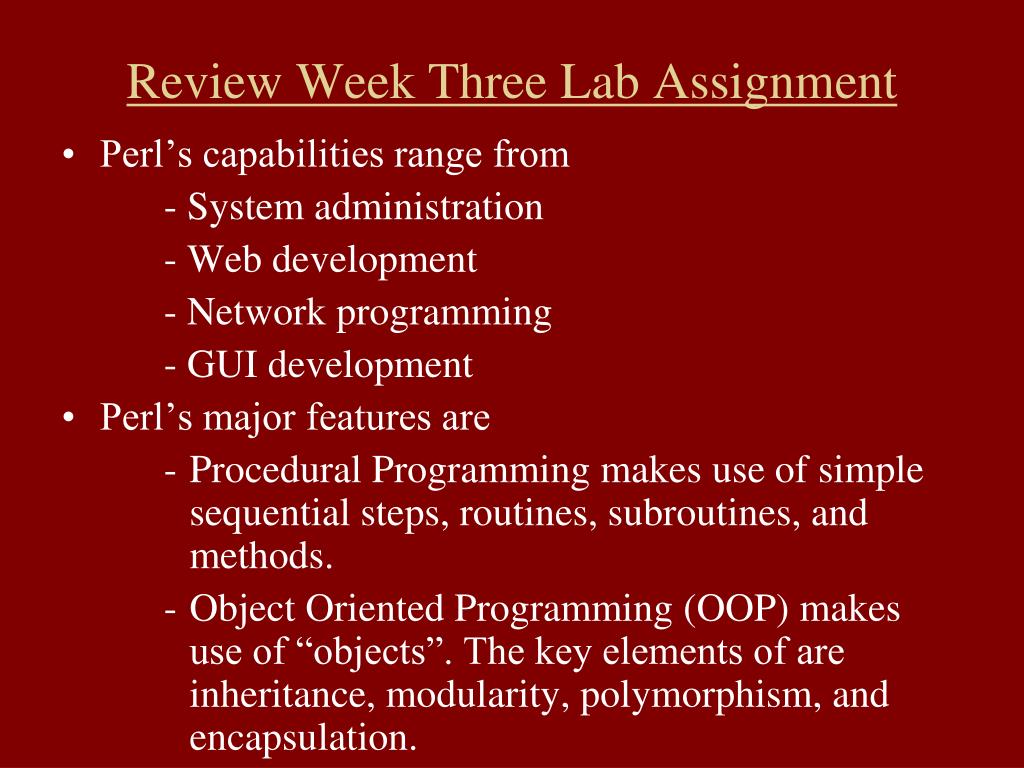 Review Week Three Lab Assignment

• Perl’s capabilities range from
- System administration
- Web development
- Network programming
- GUI development

• Perl’s major features are
- Procedural Programming makes use of simple sequential steps, routines, subroutines, and methods.
- Object Oriented Programming (OOP) makes use of “objects”. The key elements of are inheritance, modularity, polymorphism, and encapsulation.